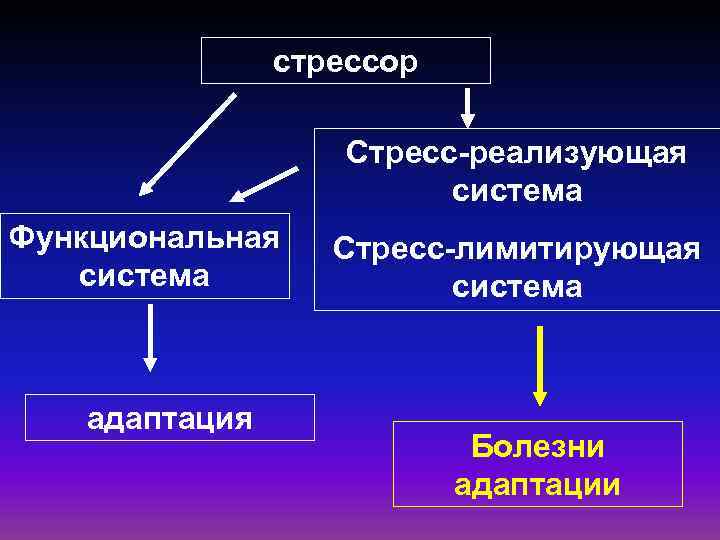 стрессор

Стресс-реализующая система

Стресс-лимитирующая система

Функциональная система

адаптация

Болезни адаптации